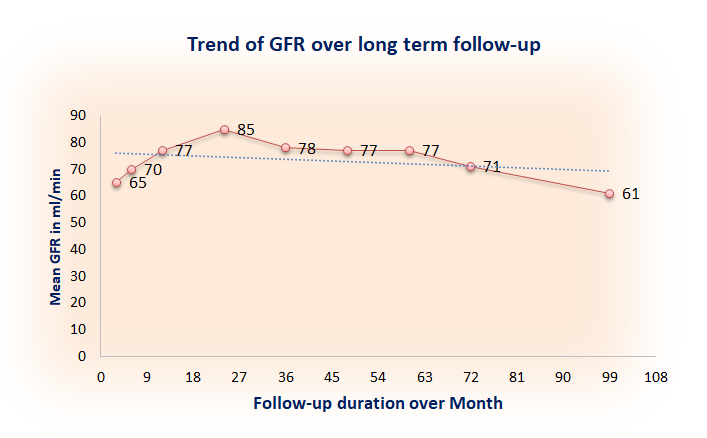 Trend of GFR over long term follow-up

Mean GFR in ml/min

90
80
70
60
50
40
30
20
10
0

65
70
77
85
78
77
77
71
61

0 9 18 27 36 45 54 63 72 81 90 99 108

Follow-up duration over Month